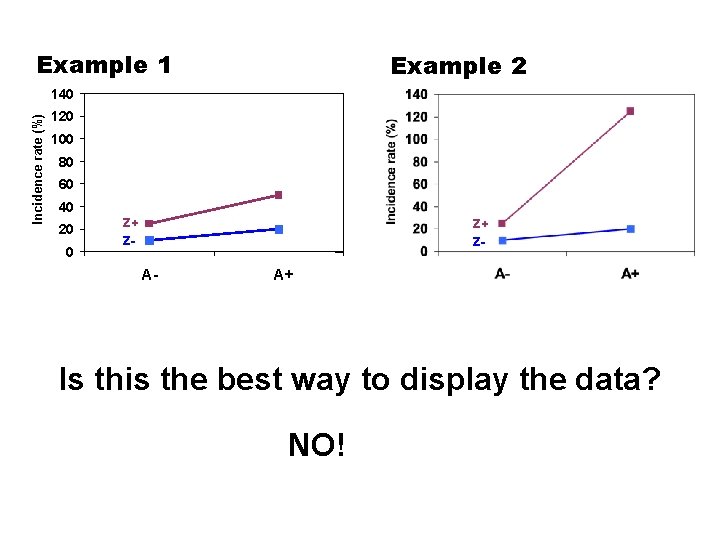 Example 1

Incidence rate (%)
140
120
100
80
60
40
20
0
Z+
Z-
A-
A+

Example 2

Incidence rate (%)
140
120
100
80
60
40
20
0
Z+
Z-
A-
A+

Is this the best way to display the data?

NO!